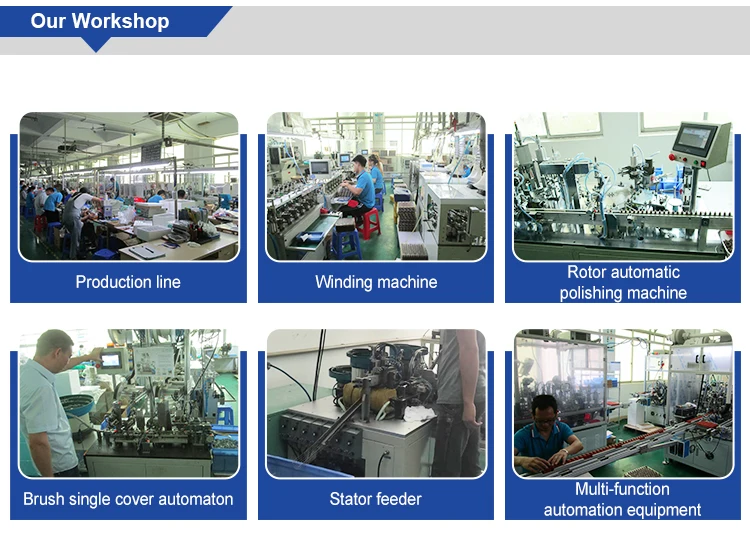 Our Workshop

Production line

Winding machine

Rotor automatic polishing machine

Brush single cover automaton

Stator feeder

Multi-function automation equipment